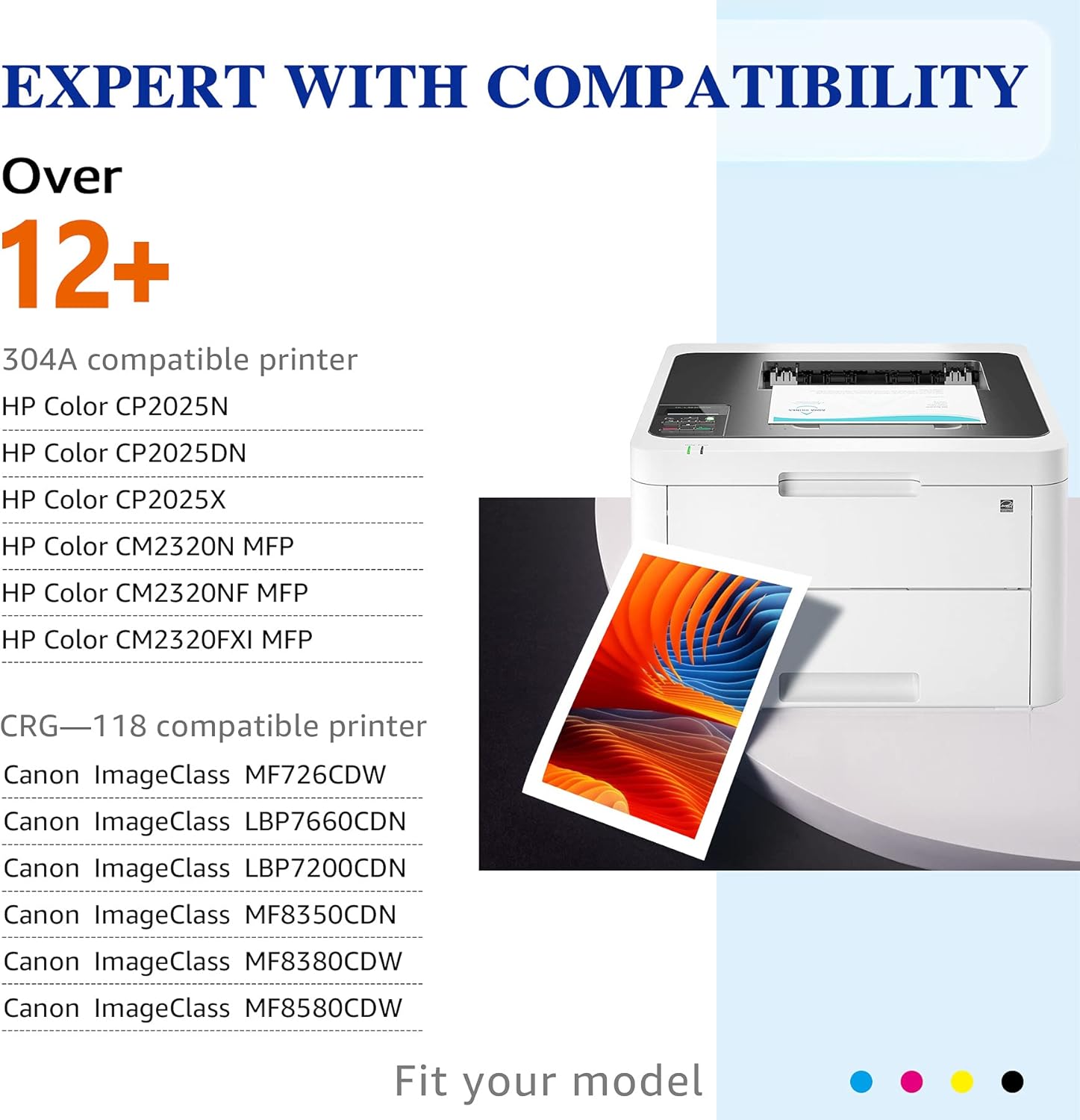 EXPERT WITH COMPATIBILITY

Over

12+

304A compatible printer

HP Color CP2025N

HP Color CP2025DN

HP Color CP2025X

HP Color CM2320N MFP

HP Color CM2320NF MFP

HP Color CM2320FXI MFP

CRG—118 compatible printer

Canon ImageClass MF726CDW

Canon ImageClass LBP7660CDN

Canon ImageClass LBP7200CDN

Canon ImageClass MF8350CDN

Canon ImageClass MF8380CDW

Canon ImageClass MF8580CDW

Fit your model